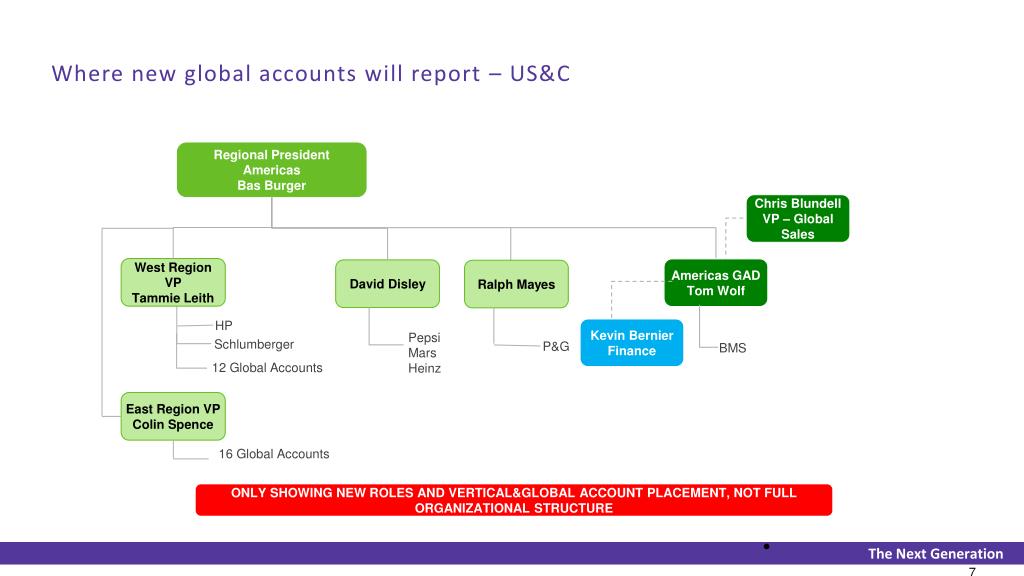 Where new global accounts will report – US&C

Regional President
Americas
Bas Burger

Chris Blundell
VP – Global
Sales

West Region
VP
Tammie Leith

David Disley

Ralph Mayes

Americas GAD
Tom Wolf

HP
Schlumberger
12 Global Accounts

Pepsi
Mars
Heinz

P&G

Kevin Bernier
Finance

BMS

East Region VP
Colin Spence

16 Global Accounts

ONLY SHOWING NEW ROLES AND VERTICAL&GLOBAL ACCOUNT PLACEMENT, NOT FULL ORGANIZATIONAL STRUCTURE

The Next Generation

7